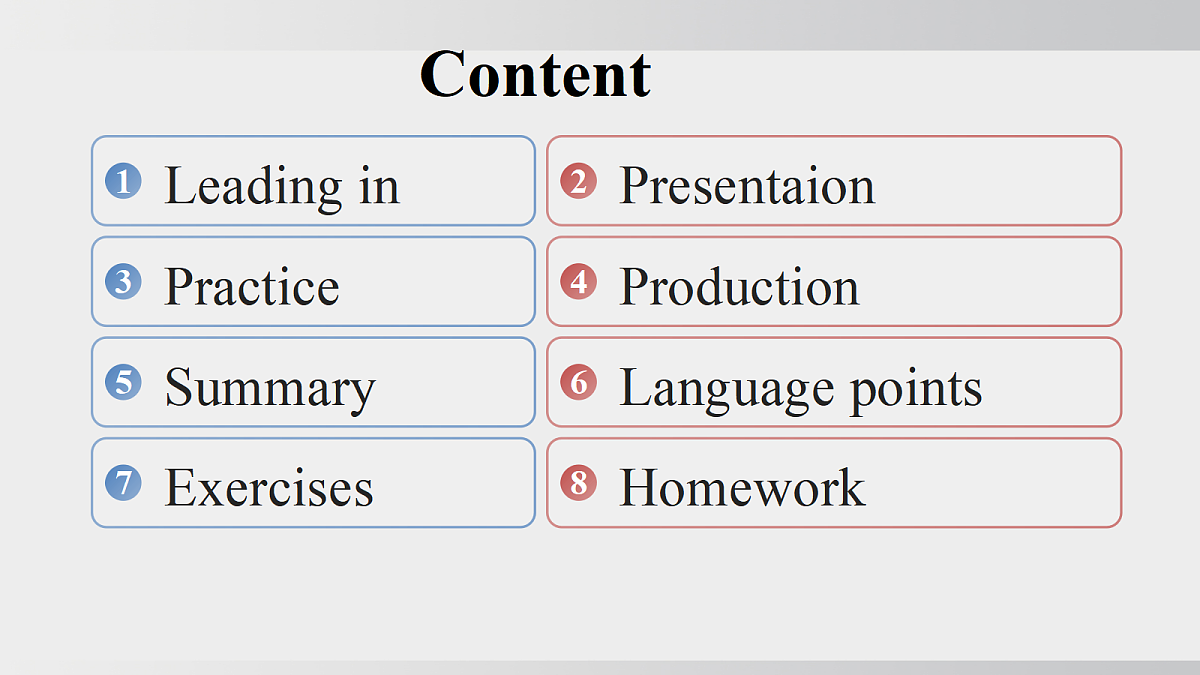 Content

1 Leading in
2 Presentaion
3 Practice
4 Production
5 Summary
6 Language points
7 Exercises
8 Homework